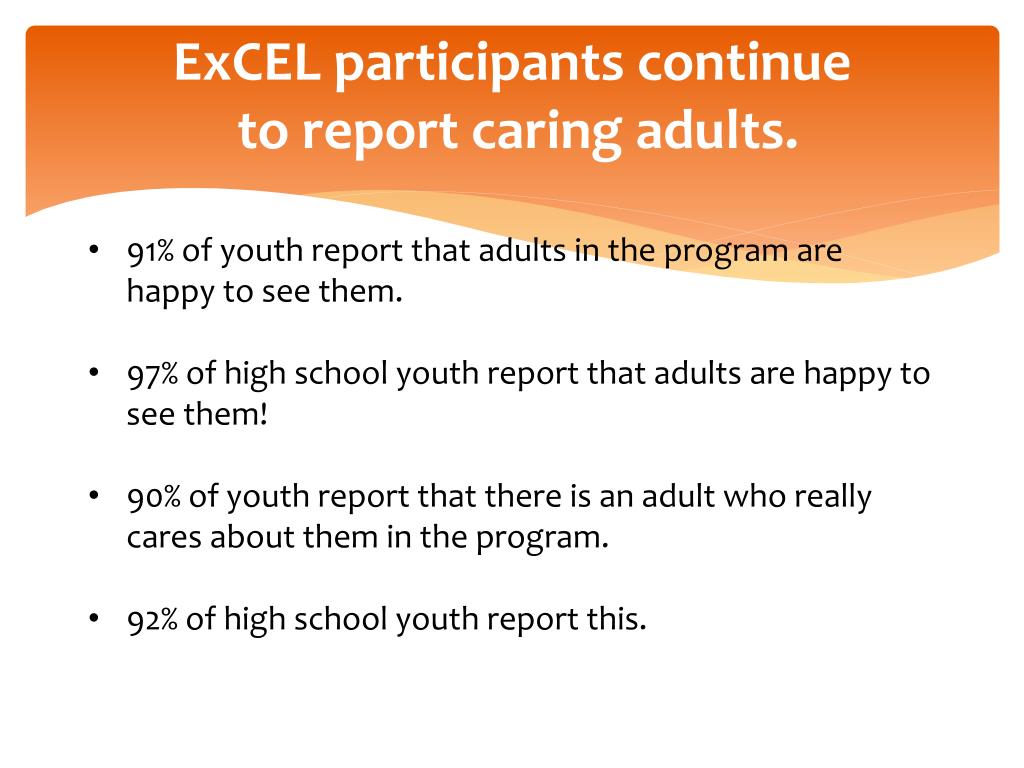 ExCEL participants continue to report caring adults.

• 91% of youth report that adults in the program are happy to see them.

• 97% of high school youth report that adults are happy to see them!

• 90% of youth report that there is an adult who really cares about them in the program.

• 92% of high school youth report this.